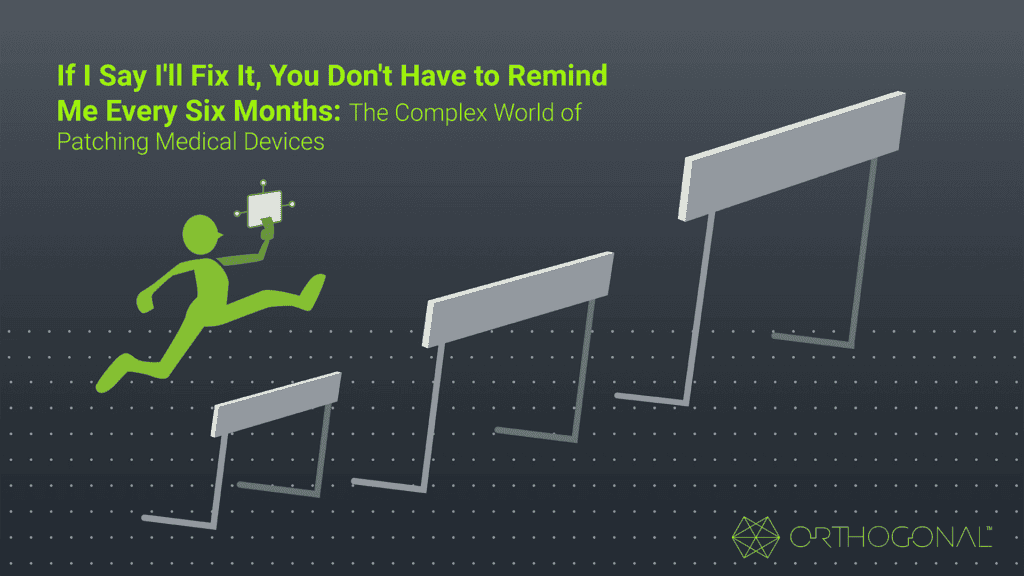 If I Say I'll Fix It, You Don't Have to Remind Me Every Six Months: The Complex World of Patching Medical Devices

ORTHOGONAL™